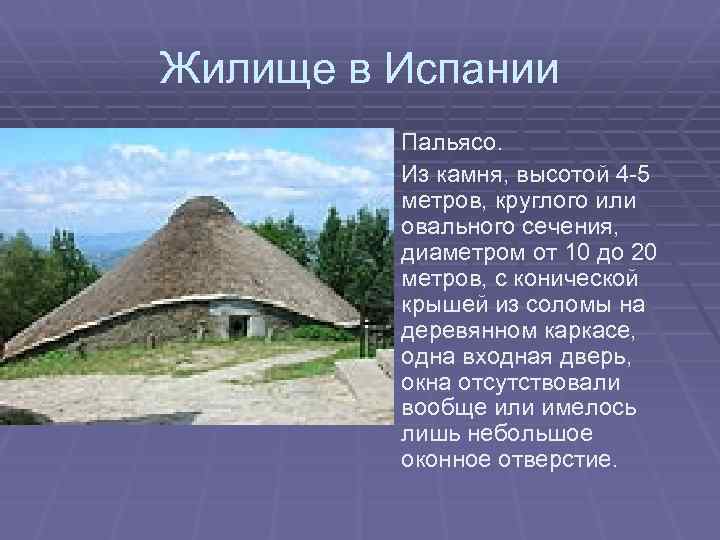 Жилище в Испании

Пальясо.

Из камня, высотой 4-5 метров, круглого или овального сечения, диаметром от 10 до 20 метров, с конической крышей из соломы на деревянном каркасе, одна входная дверь, окна отсутствовали вообще или имелось лишь небольшое оконное отверстие.